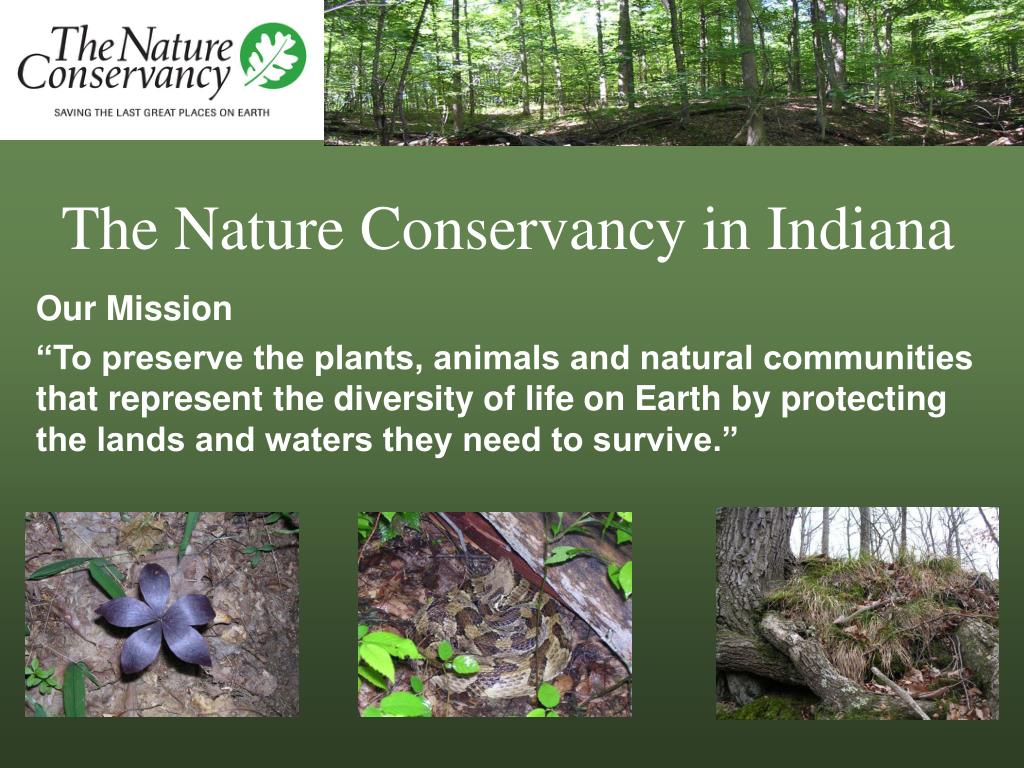 The Nature Conservancy
SAVING THE LAST GREAT PLACES ON EARTH

The Nature Conservancy in Indiana

Our Mission

“To preserve the plants, animals and natural communities that represent the diversity of life on Earth by protecting the lands and waters they need to survive.”